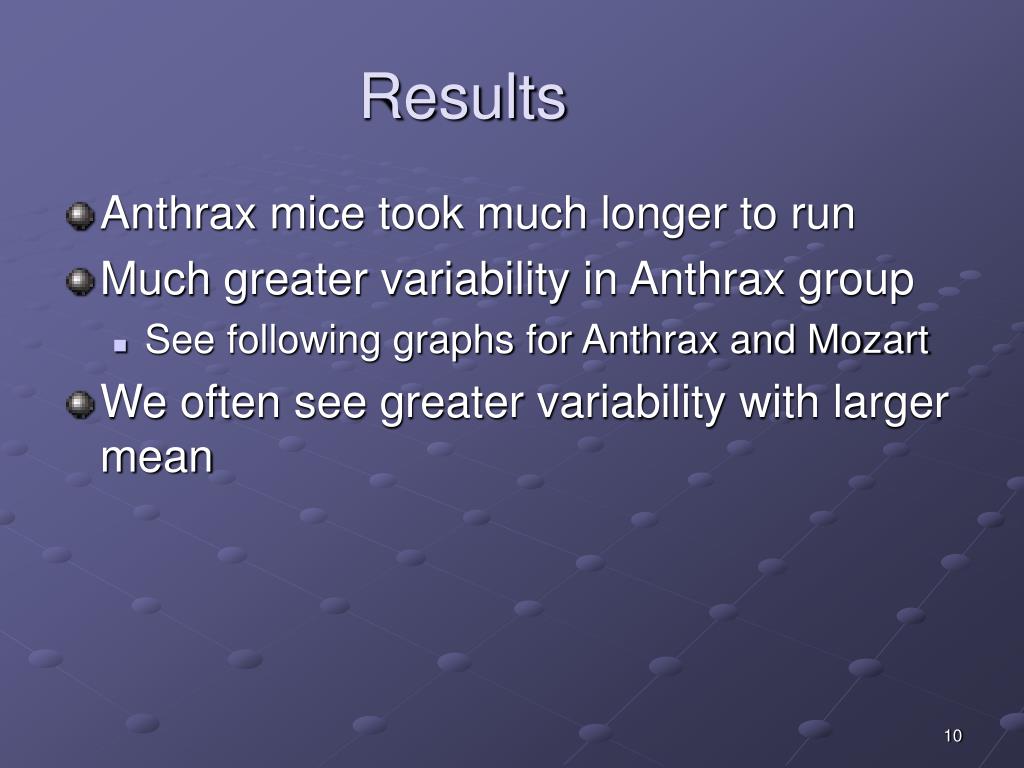 Results

Anthrax mice took much longer to run

Much greater variability in Anthrax group

See following graphs for Anthrax and Mozart

We often see greater variability with larger mean

10